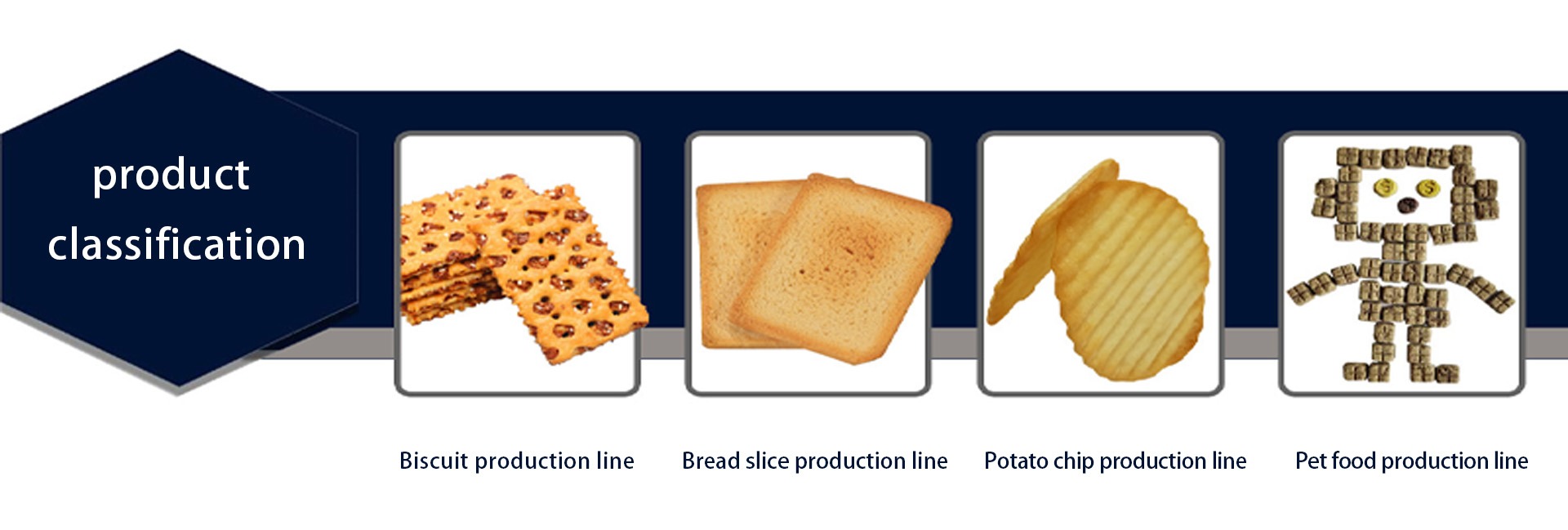 product classification

Biscuit production line

Bread slice production line

Potato chip production line

Pet food production line